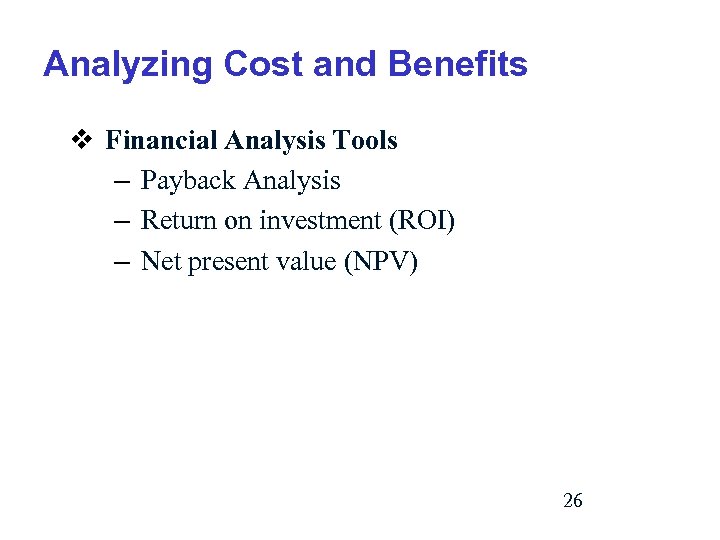 Analyzing Cost and Benefits

❖ Financial Analysis Tools
– Payback Analysis
– Return on investment (ROI)
– Net present value (NPV)

26